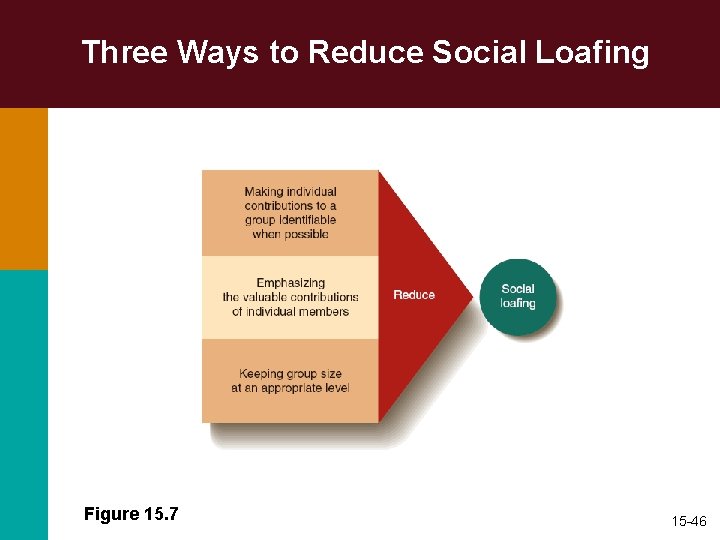 Three Ways to Reduce Social Loafing

Making individual contributions to a group identifiable when possible

Emphasizing the valuable contributions of individual members

Keeping group size at an appropriate level

Reduce

Social loafing

Figure 15.7

15-46